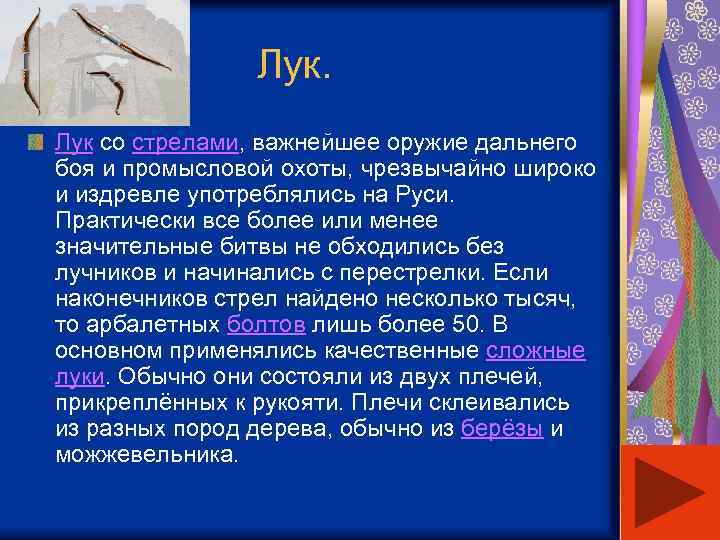 Лук.

Лук со стрелами, важнейшее оружие дальнего боя и промысловой охоты, чрезвычайно широко и издревле употреблялись на Руси. Практически все более или менее значительные битвы не обходились без лучников и начинались с перестрелки. Если наконечников стрел найдено несколько тысяч, то арбалетных болтов лишь более 50. В основном применялись качественные сложные луки. Обычно они состояли из двух плечей, прикреплённых к рукояти. Плечи склеивались из разных пород дерева, обычно из берёзы и можжевельника.